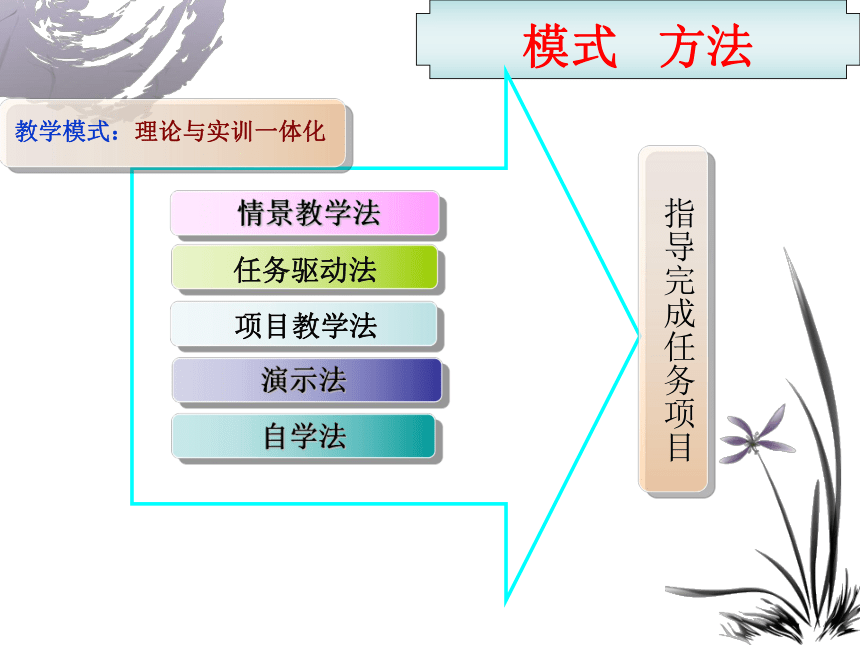 模式　方法

教学模式：理论与实训一体化

情景教学法

任务驱动法

项目教学法

演示法

自学法

指导完成任务项目